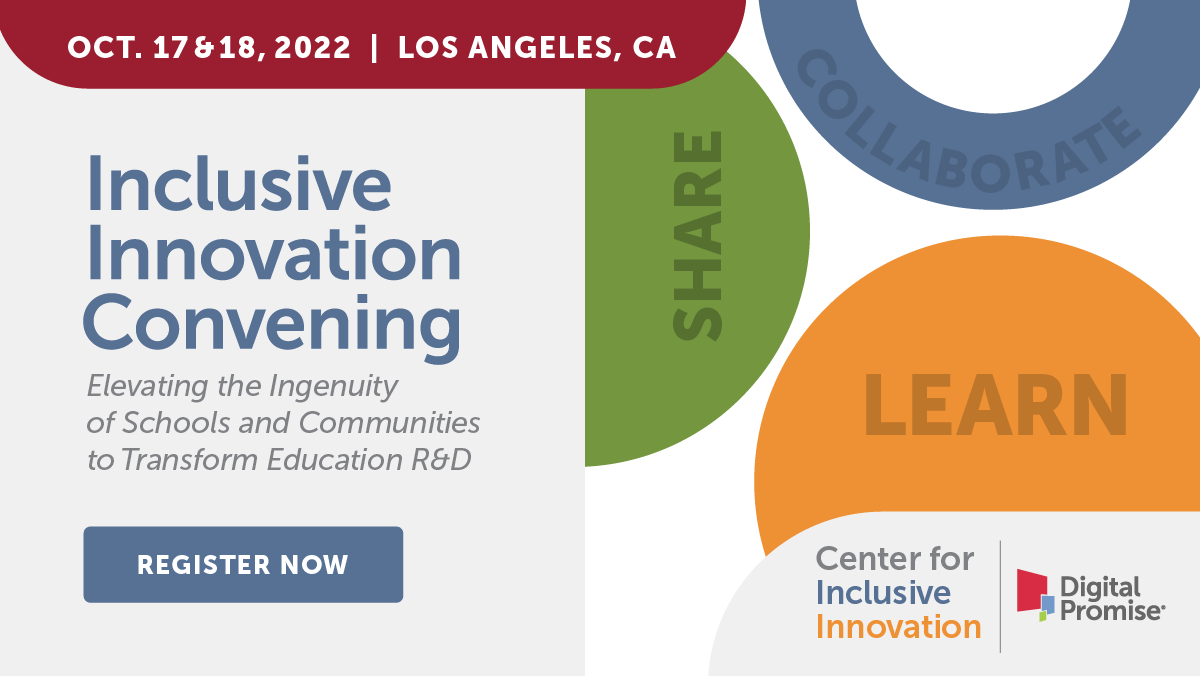 OCT. 17 & 18, 2022 | LOS ANGELES, CA

Inclusive Innovation Convening

Elevating the Ingenuity of Schools and Communities to Transform Education R&D

REGISTER NOW

SHARE

COLLABORATE

LEARN

Center for Inclusive Innovation

Digital Promise